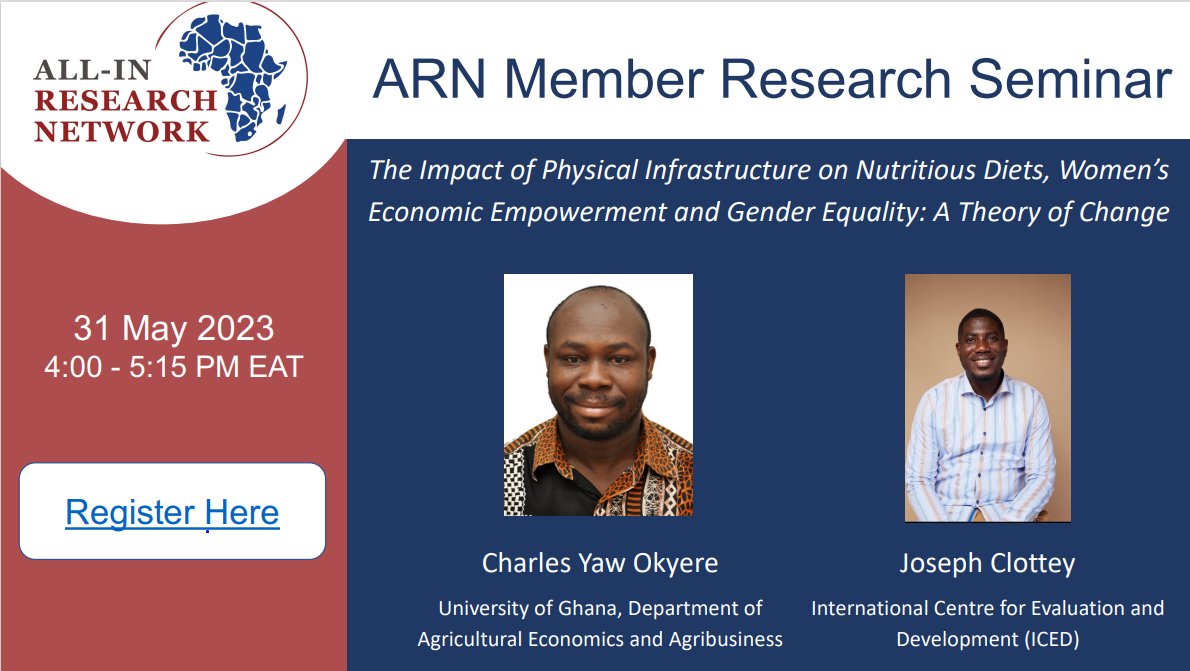 ALL-IN RESEARCH NETWORK

ARN Member Research Seminar

The Impact of Physical Infrastructure on Nutritious Diets, Women's Economic Empowerment and Gender Equality: A Theory of Change

31 May 2023
4:00 - 5:15 PM EAT

Register Here

Charles Yaw Okyere
University of Ghana, Department of Agricultural Economics and Agribusiness

Joseph Clottey
International Centre for Evaluation and Development (ICED)